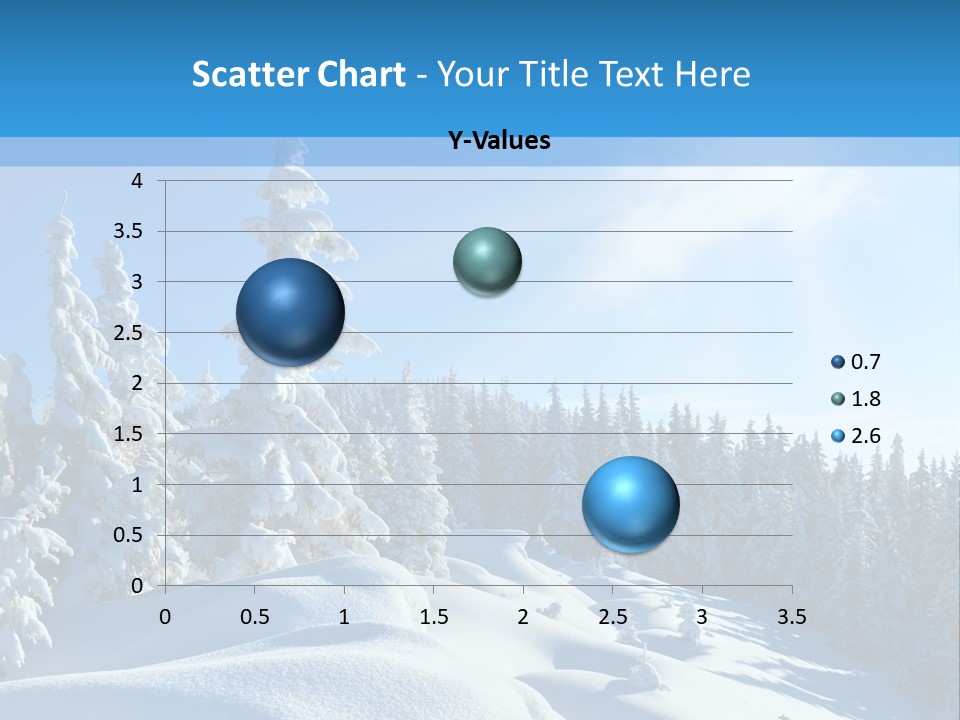 Scatter Chart - Your Title Text Here

Y-Values

4
3.5
3
2.5
2
1.5
1
0.5
0

0 0.5 1 1.5 2 2.5 3 3.5

0.7
1.8
2.6